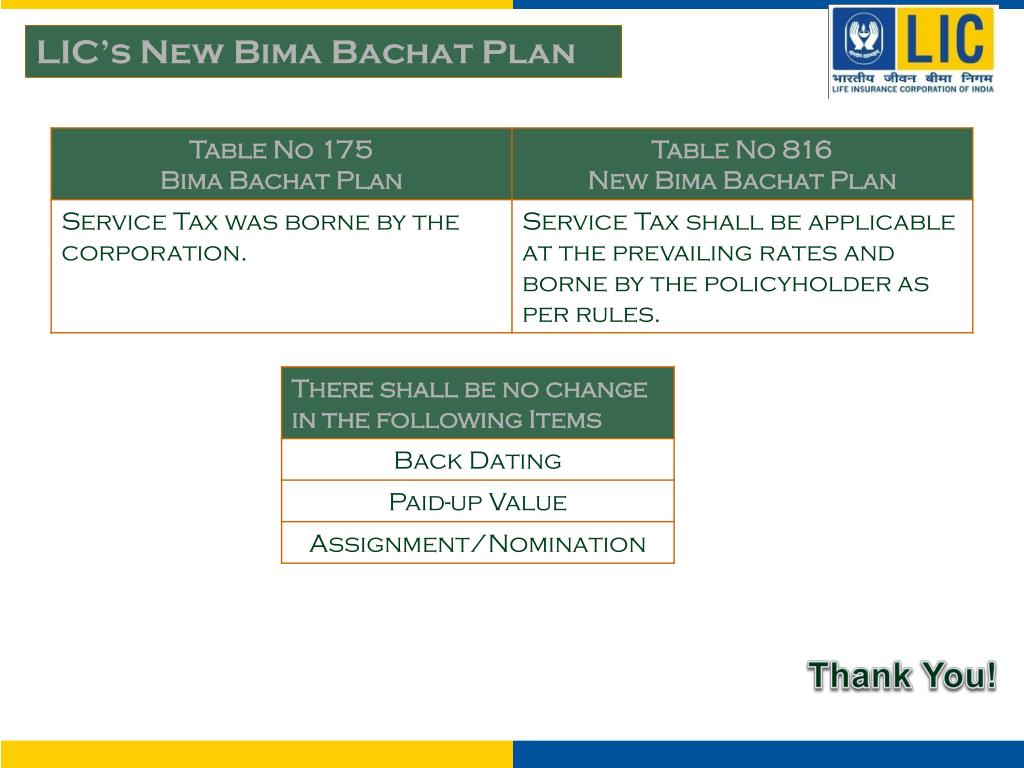 LIC's New Bima Bachat Plan

LIC
भारतीय जीवन बीमा निगम
LIFE INSURANCE CORPORATION OF INDIA

| Table No 175 Bima Bachat Plan | Table No 816 New Bima Bachat Plan |
|---|---|
| Service Tax was borne by the corporation. | Service Tax shall be applicable at the prevailing rates and borne by the policyholder as per rules. |

| There shall be no change in the following Items |
|---|
| Back Dating |
| Paid-up Value |
| Assignment/Nomination |

Thank You!